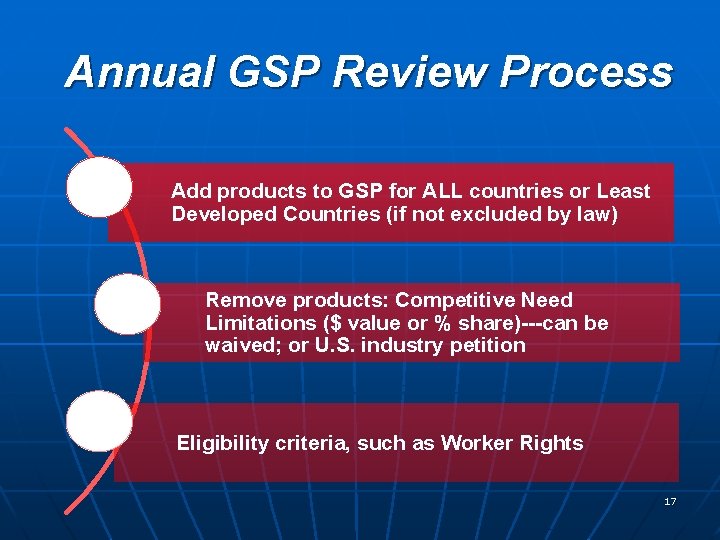 Annual GSP Review Process

Add products to GSP for ALL countries or Least Developed Countries (if not excluded by law)

Remove products: Competitive Need Limitations ($ value or % share)---can be waived; or U.S. industry petition

Eligibility criteria, such as Worker Rights

17